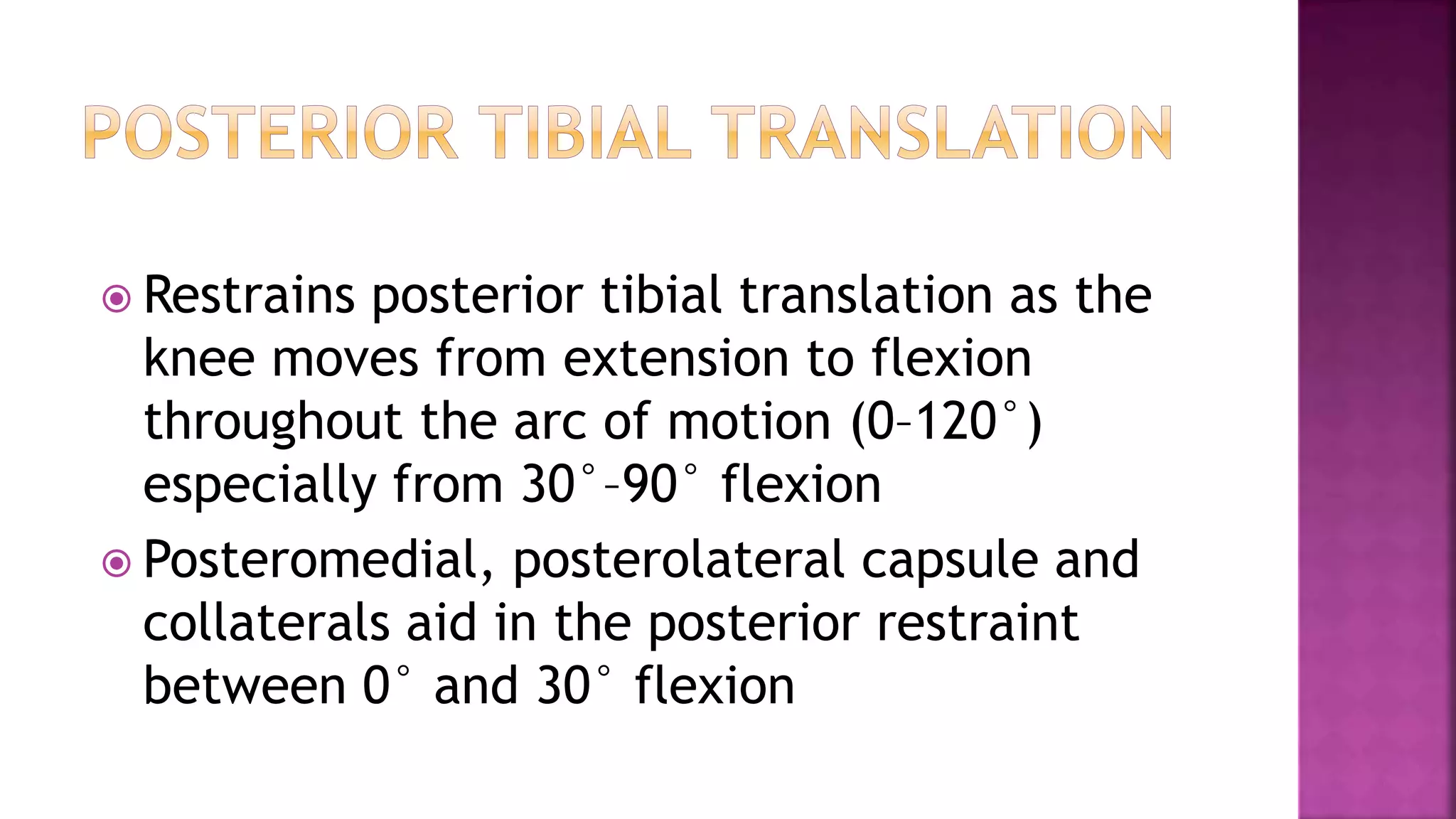 POSTERIOR TIBIAL TRANSLATION

Restrains posterior tibial translation as the knee moves from extension to flexion throughout the arc of motion (0–120°) especially from 30°–90° flexion

Posteromedial, posterolateral capsule and collaterals aid in the posterior restraint between 0° and 30° flexion